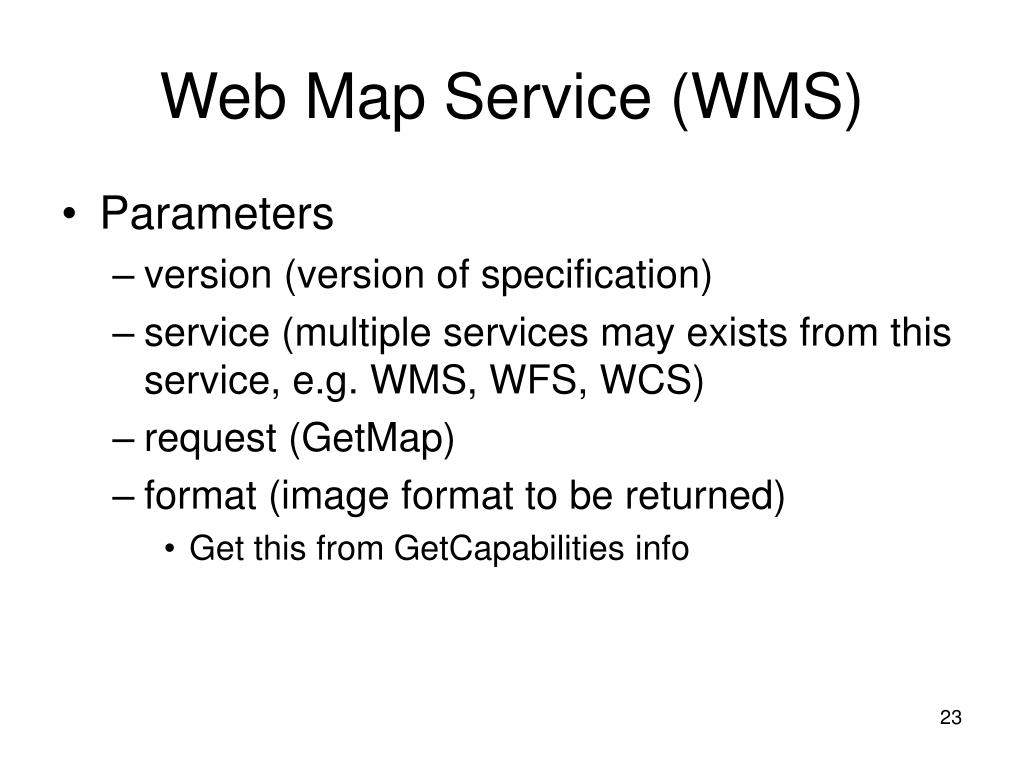 Web Map Service (WMS)

• Parameters
– version (version of specification)
– service (multiple services may exists from this service, e.g. WMS, WFS, WCS)
– request (GetMap)
– format (image format to be returned)
• Get this from GetCapabilities info

23